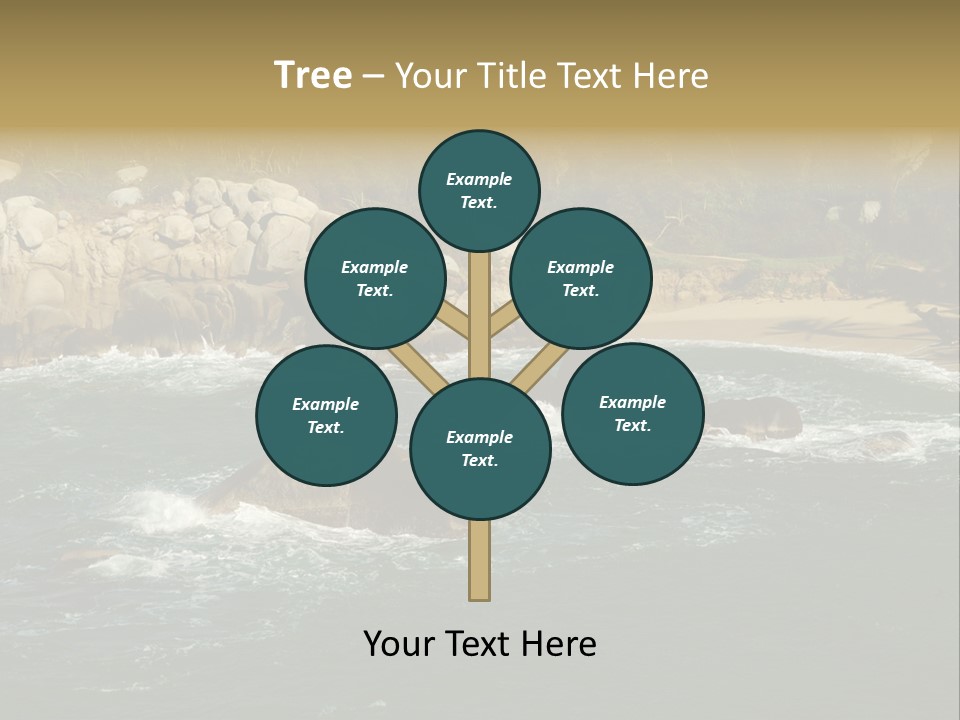 Tree – Your Title Text Here

Example Text.

Example Text.

Example Text.

Example Text.

Example Text.

Example Text.

Your Text Here